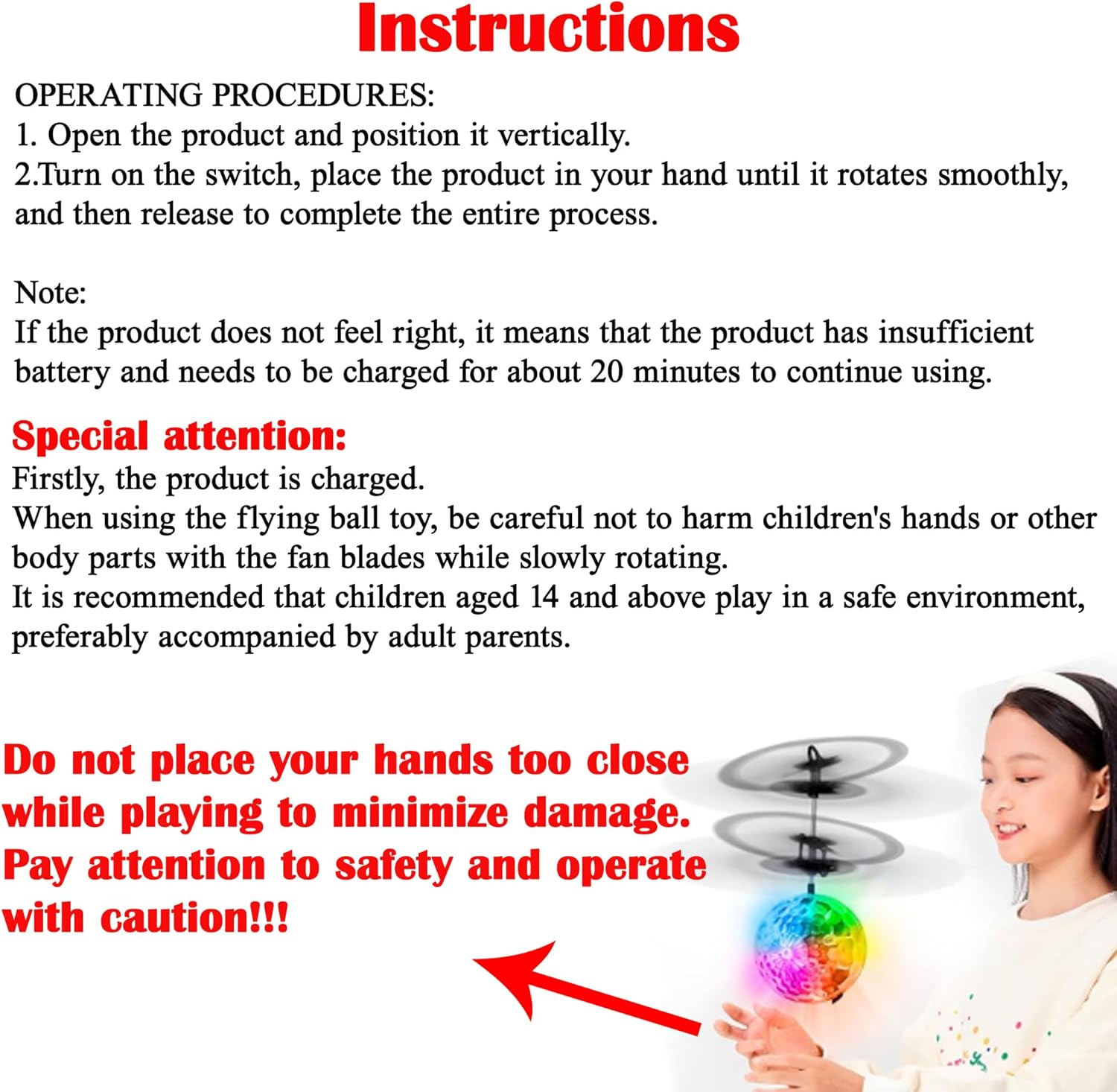 Instructions

OPERATING PROCEDURES:
1. Open the product and position it vertically.
2.Turn on the switch, place the product in your hand until it rotates smoothly, and then release to complete the entire process.

Note:
If the product does not feel right, it means that the product has insufficient battery and needs to be charged for about 20 minutes to continue using.

Special attention:
Firstly, the product is charged.
When using the flying ball toy, be careful not to harm children's hands or other body parts with the fan blades while slowly rotating.
It is recommended that children aged 14 and above play in a safe environment, preferably accompanied by adult parents.

Do not place your hands too close while playing to minimize damage. Pay attention to safety and operate with caution!!!